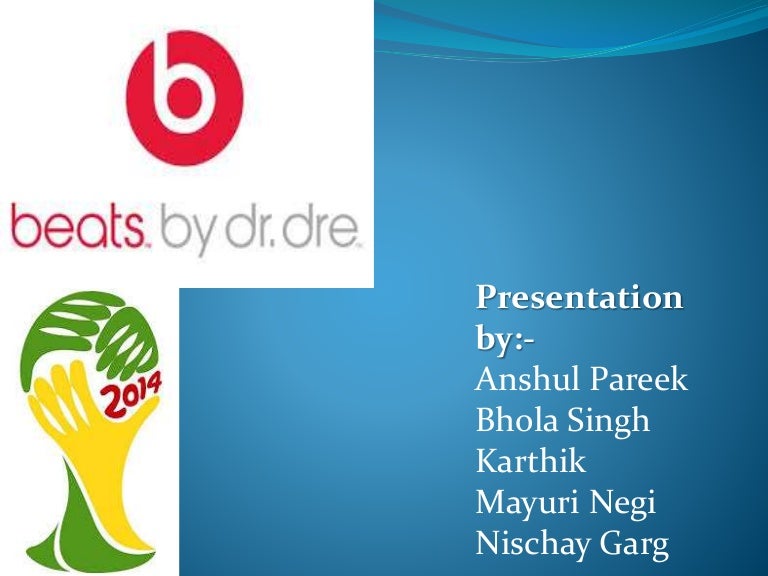 b

beats. by dr. dre.

2014

Presentation by:-
Anshul Pareek
Bhola Singh
Karthik
Mayuri Negi
Nischay Garg